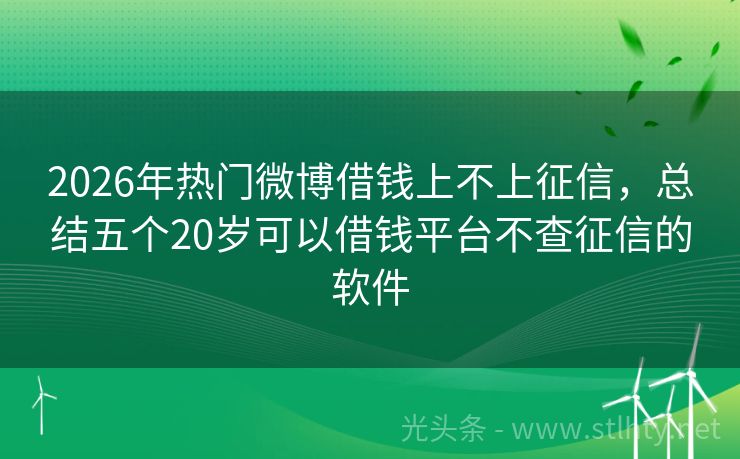 2026年热门微博借钱上不上征信，总结五个20岁可以借钱平台不查征信的软件

光头条 - www.stlhty.net